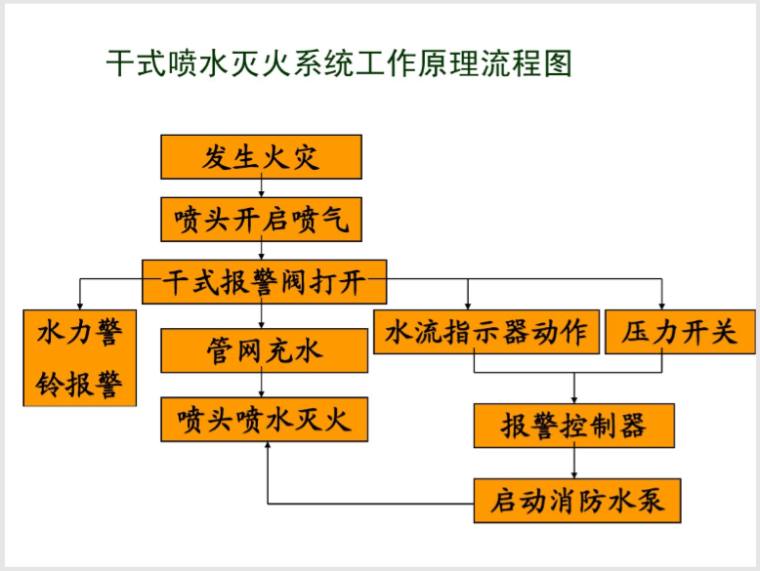 干式喷水灭火系统工作原理流程图

发生火灾

喷头开启喷气

干式报警阀打开

水力警铃报警

管网充水

喷头喷水灭火

水流指示器动作

压力开关

报警控制器

启动消防水泵